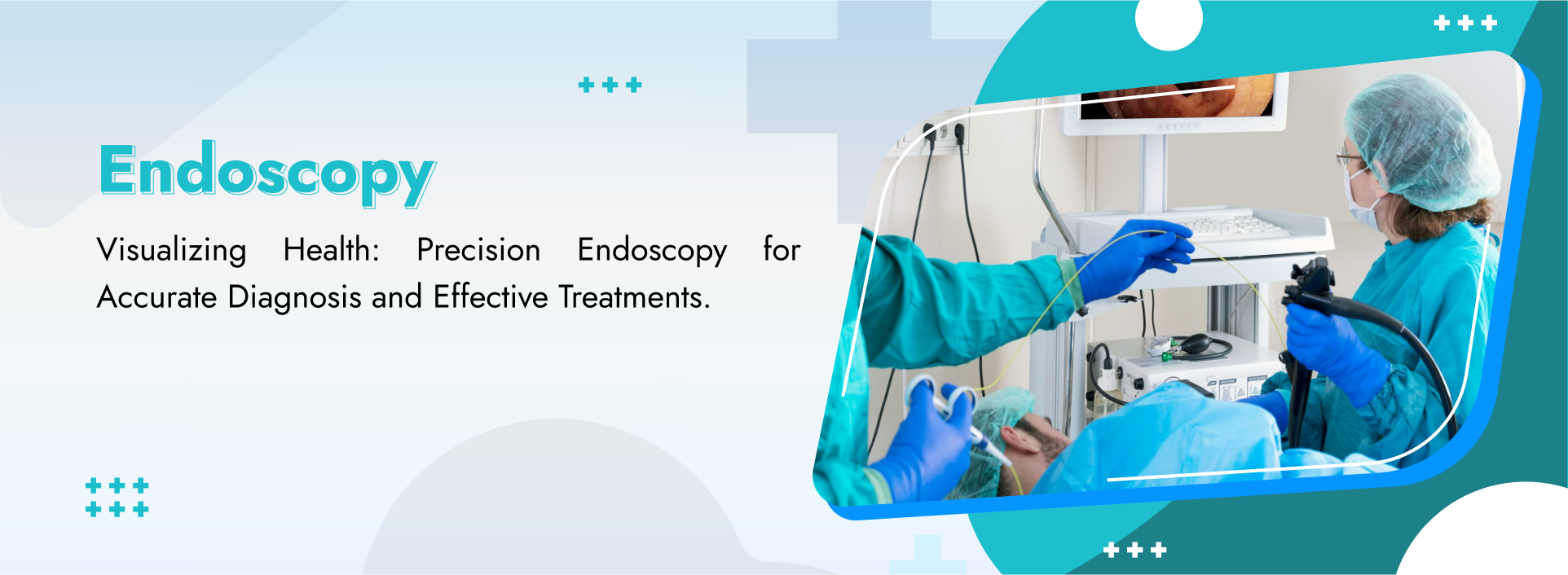 Endoscopy

Visualizing Health: Precision Endoscopy for Accurate Diagnosis and Effective Treatments.